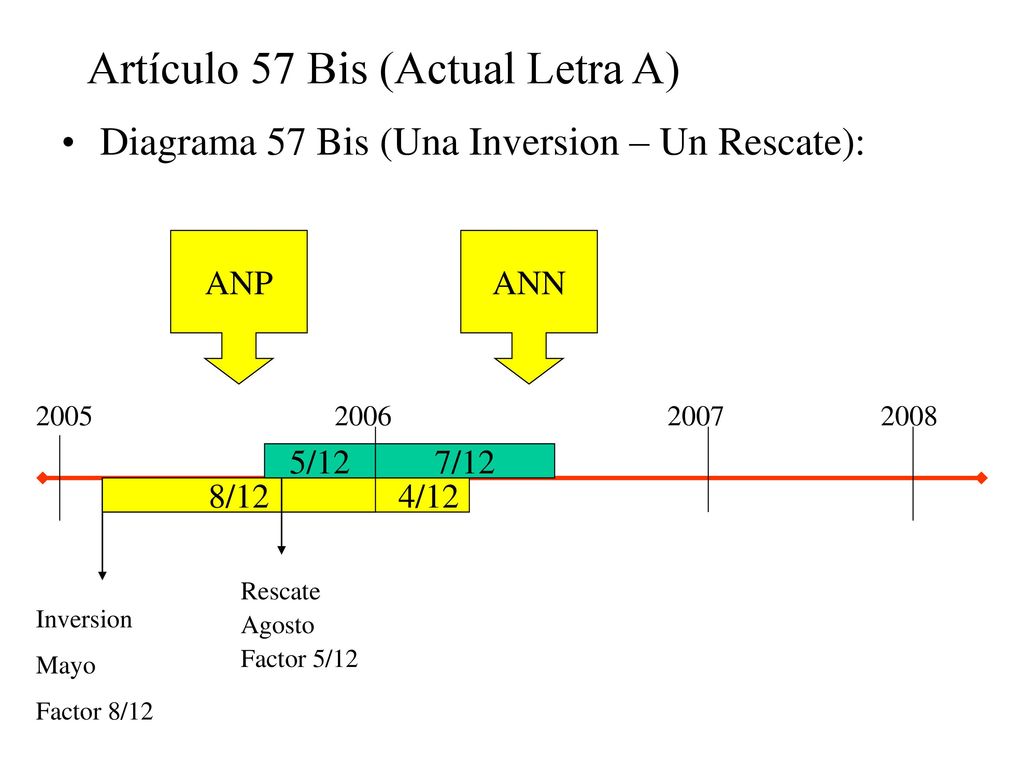 Artículo 57 Bis (Actual Letra A)

• Diagrama 57 Bis (Una Inversion – Un Rescate):

ANP

ANN

2005

2006

2007

2008

5/12

7/12

8/12

4/12

Inversion

Mayo

Factor 8/12

Rescate

Agosto

Factor 5/12